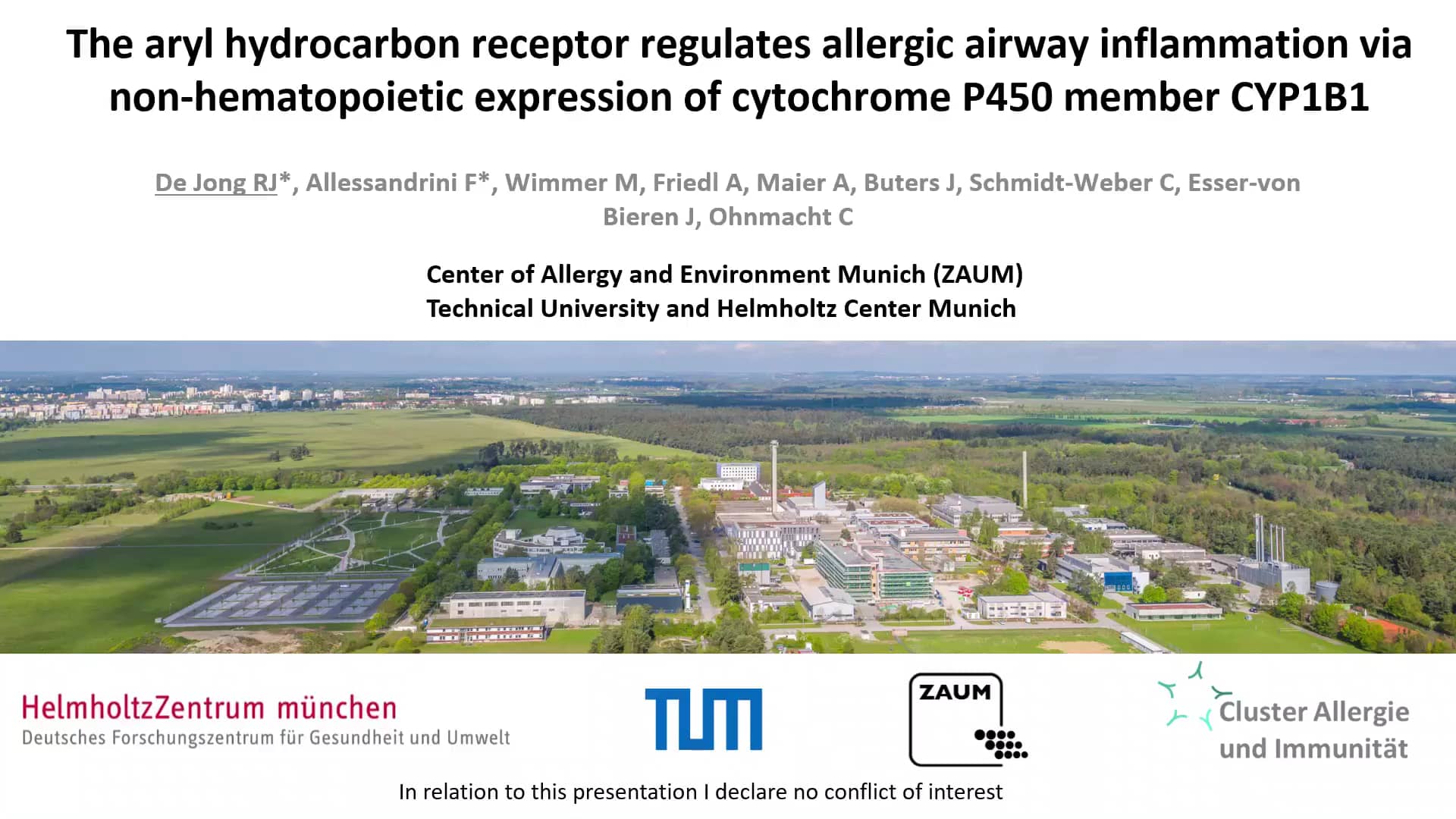 The aryl hydrocarbon receptor regulates allergic airway inflammation via non-hematopoietic expression of cytochrome P450 member CYP1B1

De Jong RJ*, Allessandrini F*, Wimmer M, Friedl A, Maier A, Buters J, Schmidt-Weber C, Esser-von Bieren J, Ohnmacht C

Center of Allergy and Environment Munich (ZAUM)
Technical University and Helmholtz Center Munich

HelmholtzZentrum münchen
Deutsches Forschungszentrum für Gesundheit und Umwelt

TUM

ZAUM

Cluster Allergie und Immunität

In relation to this presentation I declare no conflict of interest